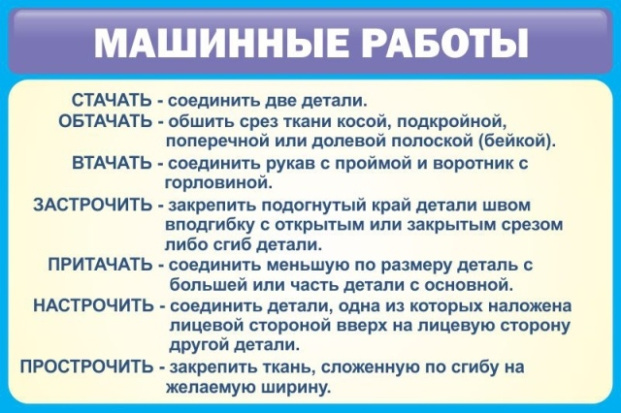 МАШИННЫЕ РАБОТЫ

СТАЧАТЬ - соединить две детали.

ОБТАЧАТЬ - обшить срез ткани косой, подкройной, поперечной или долевой полоской (бейкой).

ВТАЧАТЬ - соединить рукав с проймой и воротник с горловиной.

ЗАСТРОЧИТЬ - закрепить подогнутый край детали швом вподгибку с открытым или закрытым срезом либо сгиб детали.

ПРИТАЧАТЬ - соединить меньшую по размеру деталь с большей или часть детали с основной.

НАСТРОЧИТЬ - соединить детали, одна из которых наложена лицевой стороной вверх на лицевую сторону другой детали.

ПРОСТРОЧИТЬ - закрепить ткань, сложенную по сгибу на желаемую ширину.